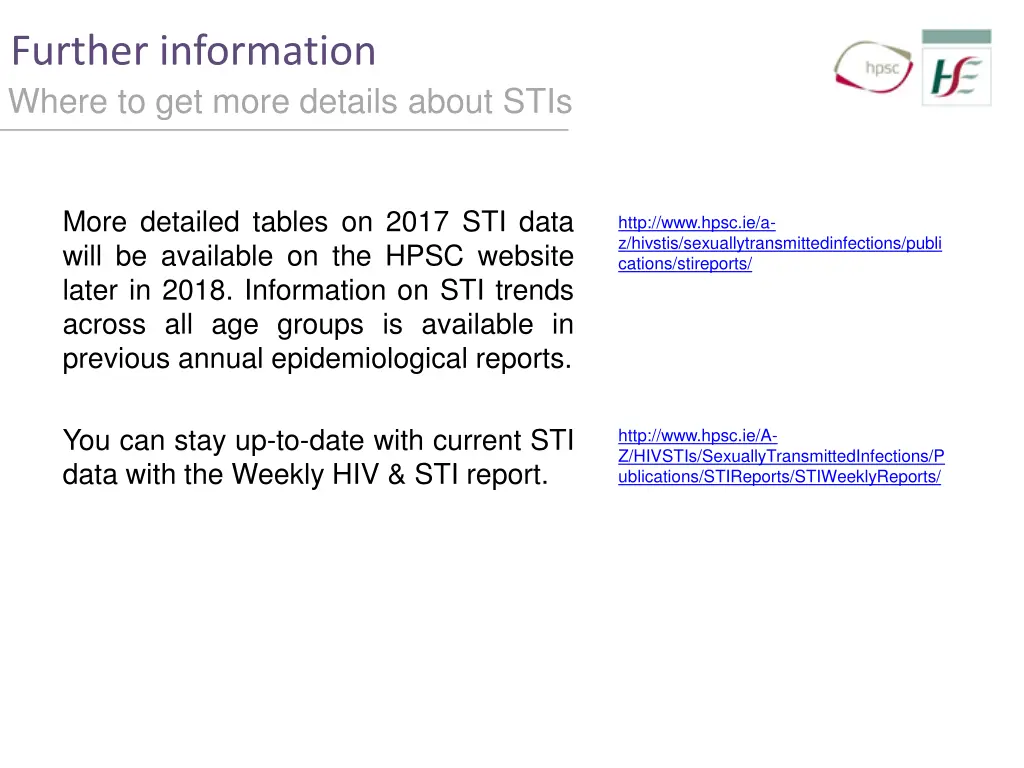 Further information
Where to get more details about STIs

hpsc

HSE

More detailed tables on 2017 STI data will be available on the HPSC website later in 2018. Information on STI trends across all age groups is available in previous annual epidemiological reports.

http://www.hpsc.ie/a-z/hivstis/sexuallytransmittedinfections/publications/stireports/

You can stay up-to-date with current STI data with the Weekly HIV & STI report.

http://www.hpsc.ie/A-Z/HIVSTIs/SexuallyTransmittedInfections/Publications/STIReports/STIWeeklyReports/